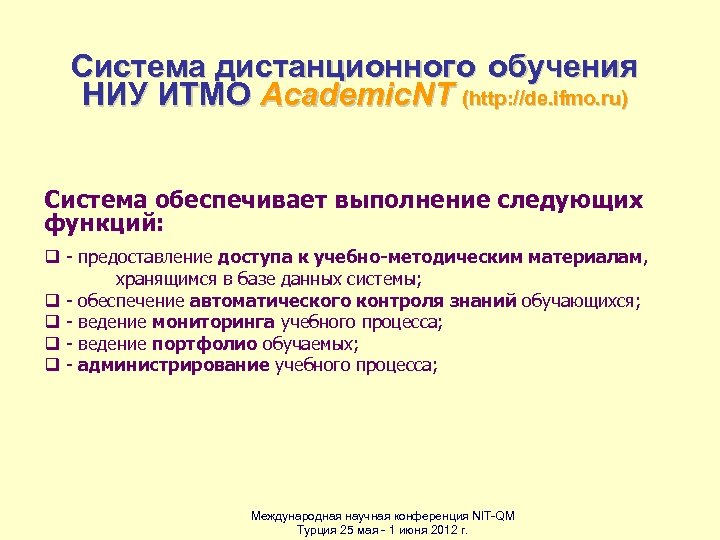 Система дистанционного обучения НИУ ИТМО AcademicNT (http://de.ifmo.ru)

Система обеспечивает выполнение следующих функций:

❑ - предоставление доступа к учебно-методическим материалам, хранящимся в базе данных системы;
❑ - обеспечение автоматического контроля знаний обучающихся;
❑ - ведение мониторинга учебного процесса;
❑ - ведение портфолио обучаемых;
❑ - администрирование учебного процесса;

Международная научная конференция NIT-QM
Турция 25 мая - 1 июня 2012 г.